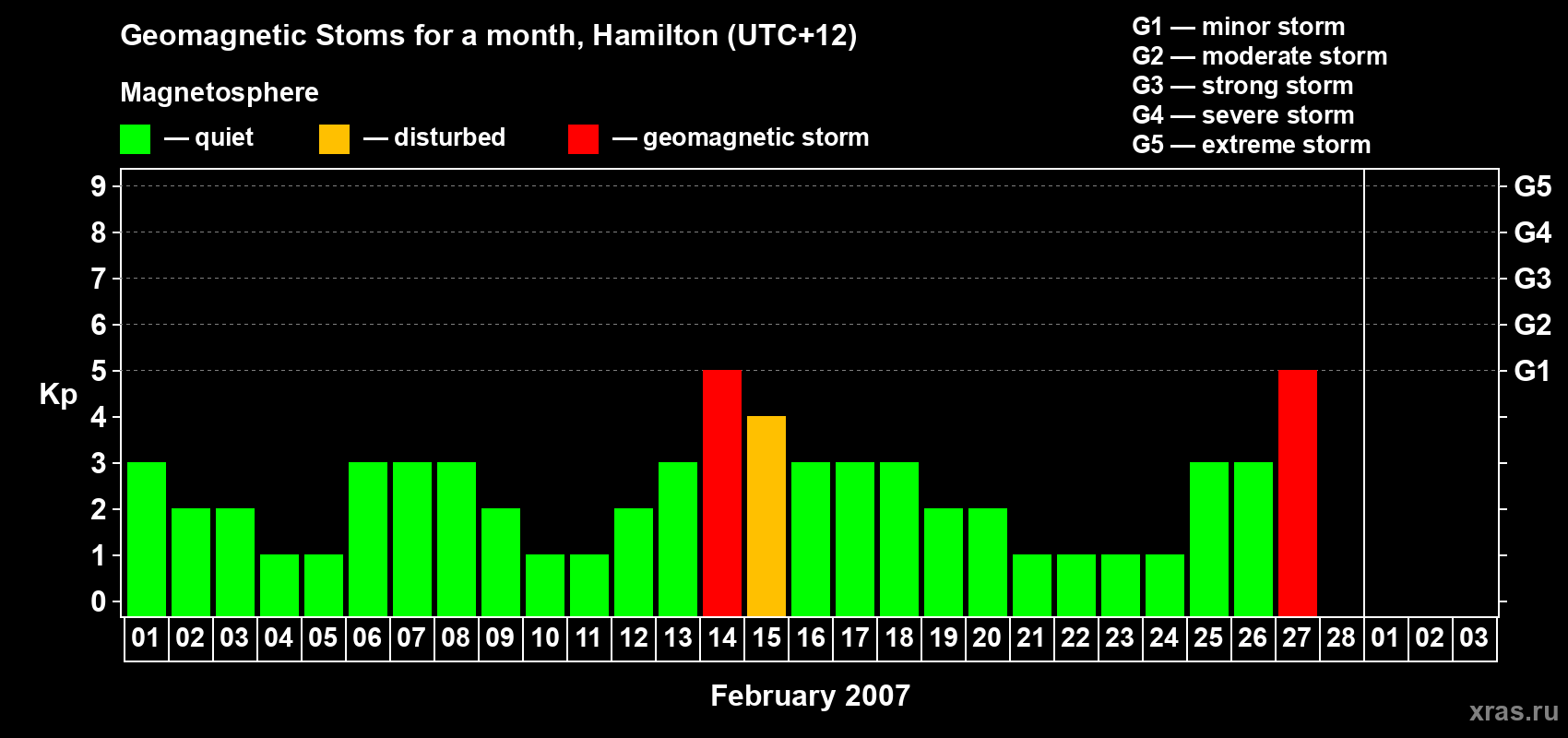 Geomagnetic Stoms for a month, Hamilton (UTC+12)

Magnetosphere

— quiet — disturbed — geomagnetic storm

G1 — minor storm
G2 — moderate storm
G3 — strong storm
G4 — severe storm
G5 — extreme storm

Kp

9 8 7 6 5 4 3 2 1 0

G5 G4 G3 G2 G1

01 02 03 04 05 06 07 08 09 10 11 12 13 14 15 16 17 18 19 20 21 22 23 24 25 26 27 28 01 02 03

February 2007

xras.ru